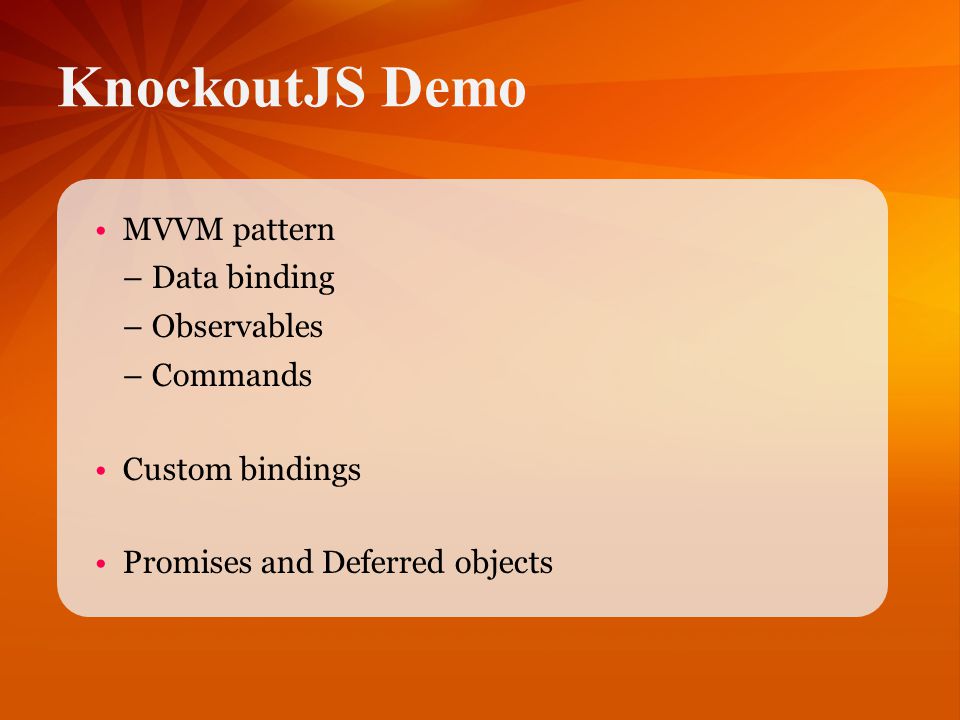 KnockoutJS Demo

• MVVM pattern
– Data binding
– Observables
– Commands

• Custom bindings

• Promises and Deferred objects